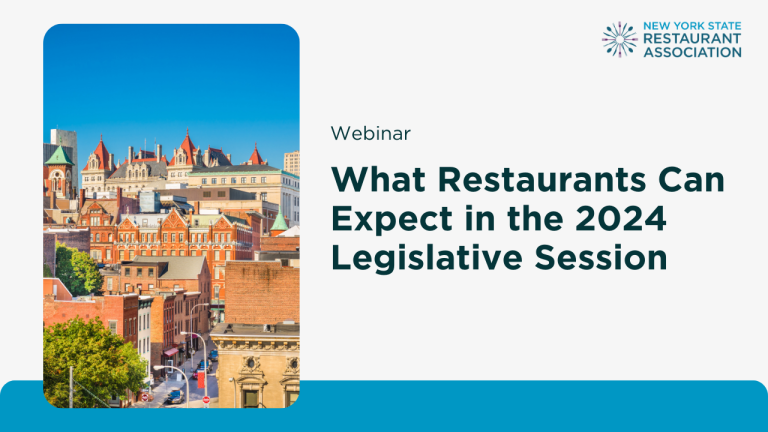 NEW YORK STATE RESTAURANT ASSOCIATION

Webinar

What Restaurants Can Expect in the 2024 Legislative Session